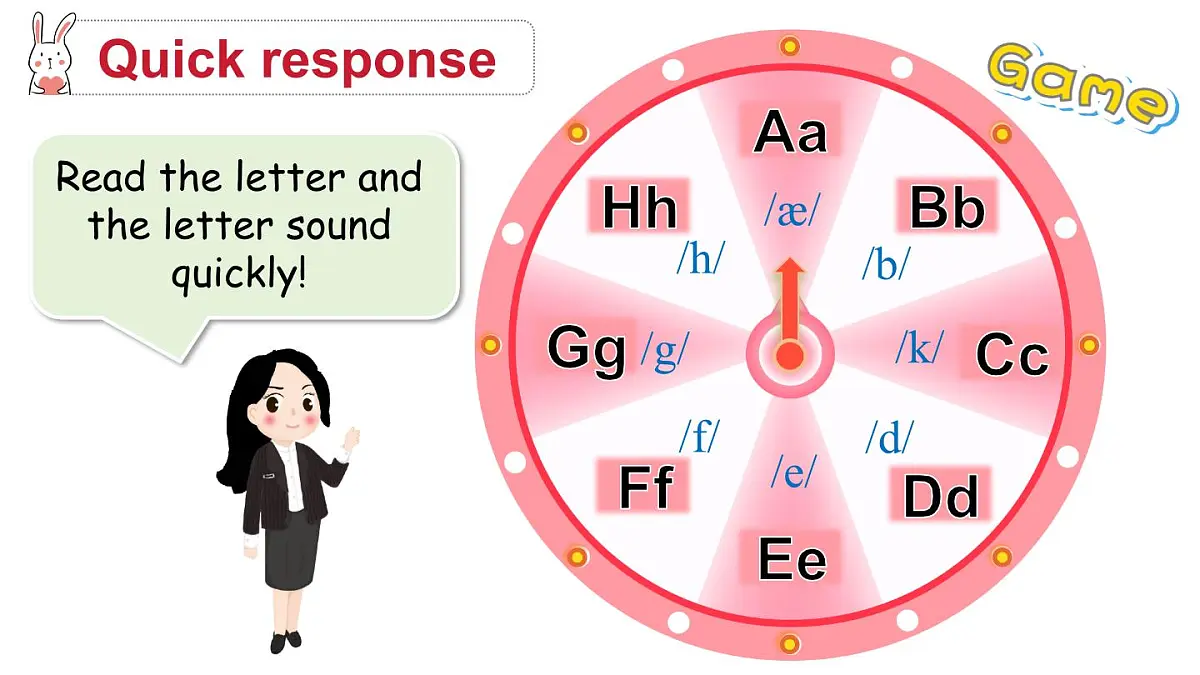 Quick response

Game

Read the letter and the letter sound quickly!

Aa
/æ/

Bb
/b/

Cc
/k/

Dd
/d/

Ee
/e/

Ff
/f/

Gg
/g/

Hh
/h/